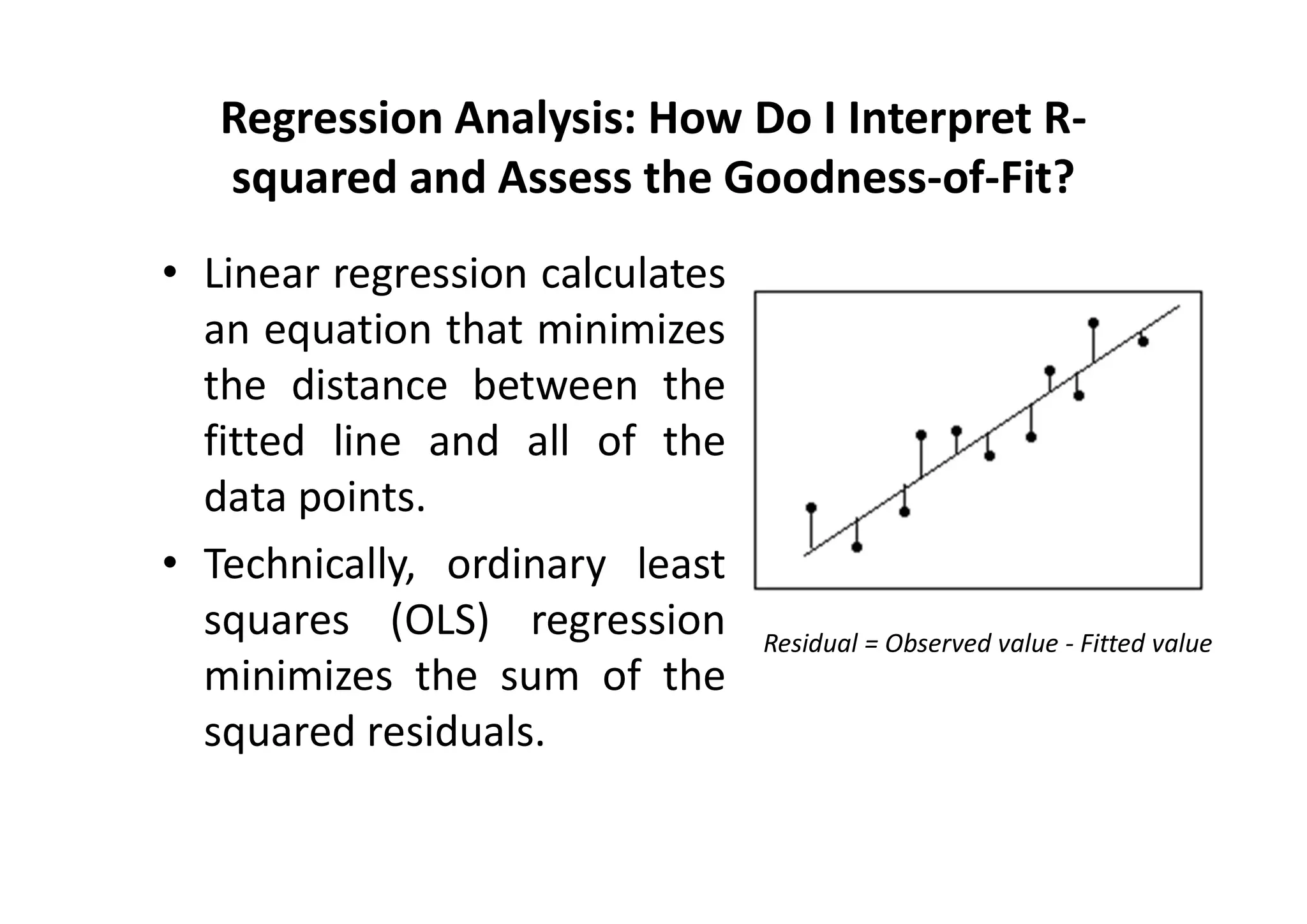 Regression Analysis: How Do I Interpret R-squared and Assess the Goodness-of-Fit?

• Linear regression calculates an equation that minimizes the distance between the fitted line and all of the data points.

• Technically, ordinary least squares (OLS) regression minimizes the sum of the squared residuals.

Residual = Observed value - Fitted value